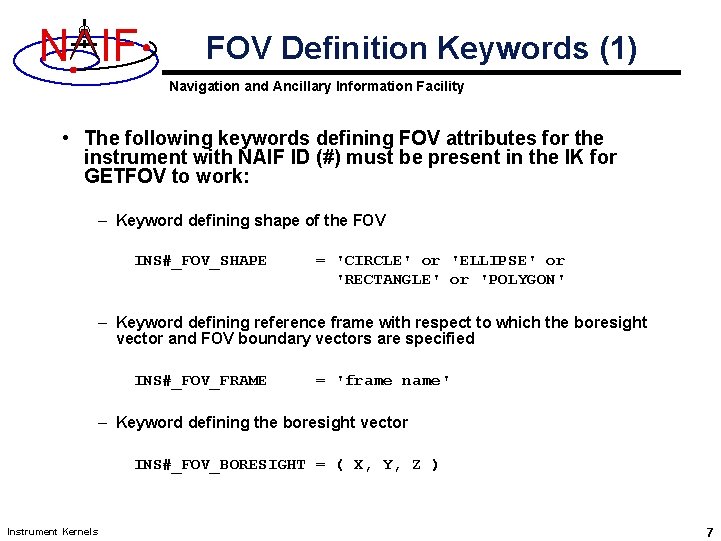 NAIF

FOV Definition Keywords (1)

Navigation and Ancillary Information Facility

• The following keywords defining FOV attributes for the instrument with NAIF ID (#) must be present in the IK for GETFOV to work:

– Keyword defining shape of the FOV

INS#_FOV_SHAPE     = 'CIRCLE' or 'ELLIPSE' or 'RECTANGLE' or 'POLYGON'

– Keyword defining reference frame with respect to which the boresight vector and FOV boundary vectors are specified

INS#_FOV_FRAME     = 'frame name'

– Keyword defining the boresight vector

INS#_FOV_BORESIGHT = ( X, Y, Z )

Instrument Kernels

7